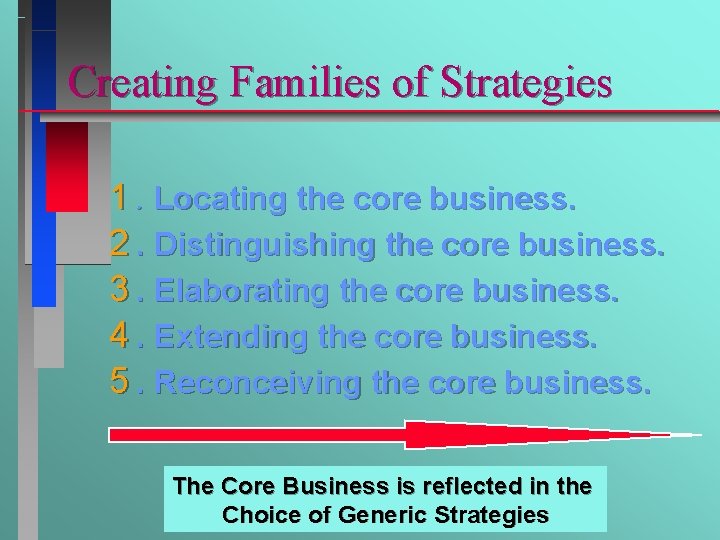 Creating Families of Strategies

1. Locating the core business.
2. Distinguishing the core business.
3. Elaborating the core business.
4. Extending the core business.
5. Reconceiving the core business.

The Core Business is reflected in the Choice of Generic Strategies